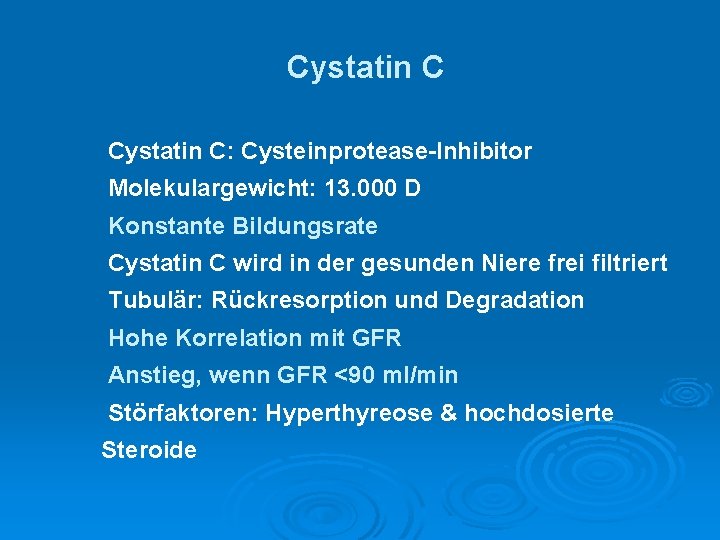 Cystatin C

Cystatin C: Cysteinprotease-Inhibitor

Molekulargewicht: 13.000 D

Konstante Bildungsrate

Cystatin C wird in der gesunden Niere frei filtriert

Tubulär: Rückresorption und Degradation

Hohe Korrelation mit GFR

Anstieg, wenn GFR <90 ml/min

Störfaktoren: Hyperthyreose & hochdosierte Steroide